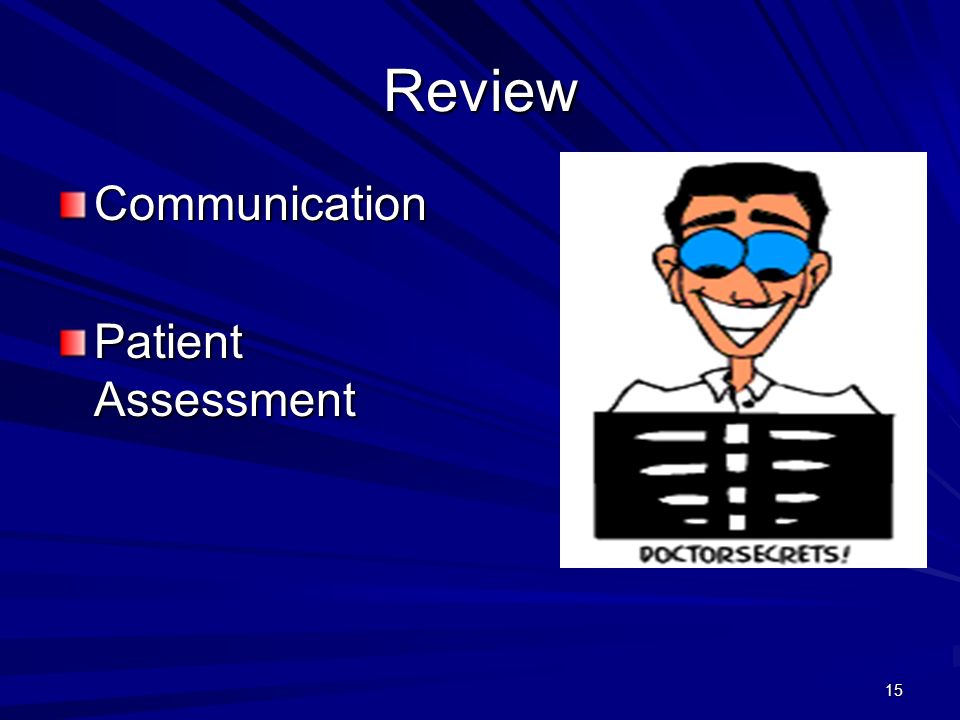 Review

Communication

Patient Assessment

DOCTORSECRETS!

15